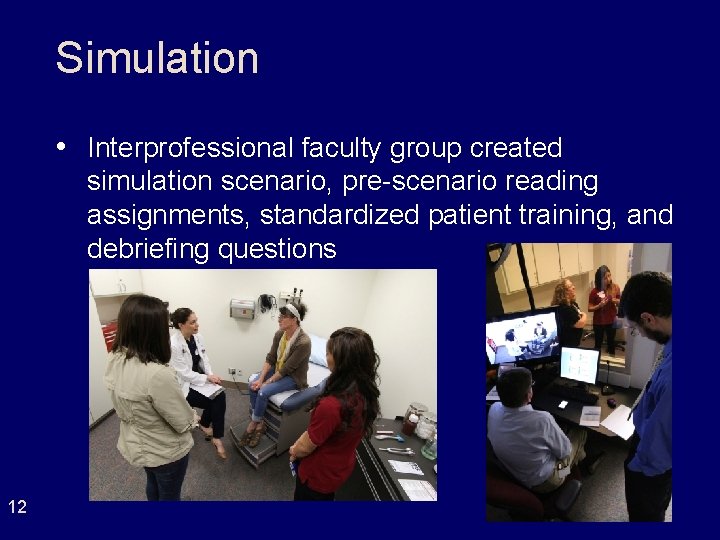 Simulation

• Interprofessional faculty group created simulation scenario, pre-scenario reading assignments, standardized patient training, and debriefing questions

12